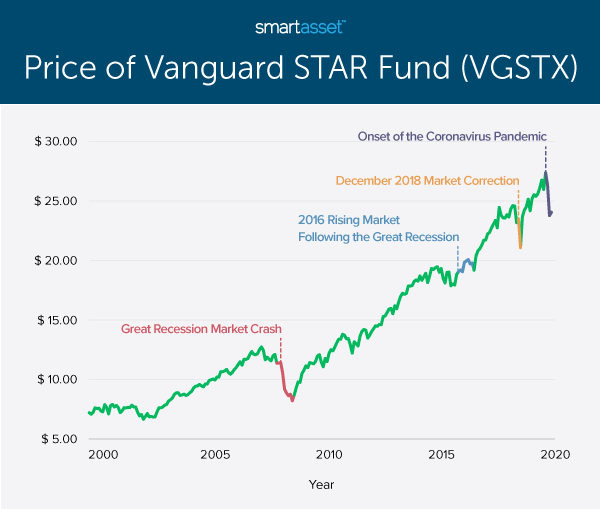 smartasset™

Price of Vanguard STAR Fund (VGSTX)

$ 30.00
$ 25.00
$ 20.00
$ 15.00
$ 10.00
$ 5.00

Onset of the Coronavirus Pandemic
December 2018 Market Correction
2016 Rising Market Following the Great Recession
Great Recession Market Crash

2000
2005
2010
2015
2020

Year